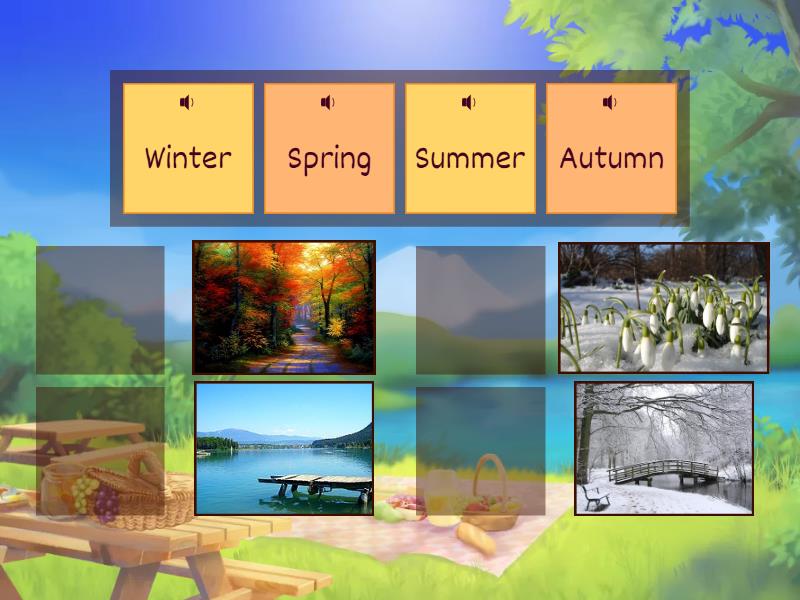 Winter

Spring

Summer

Autumn